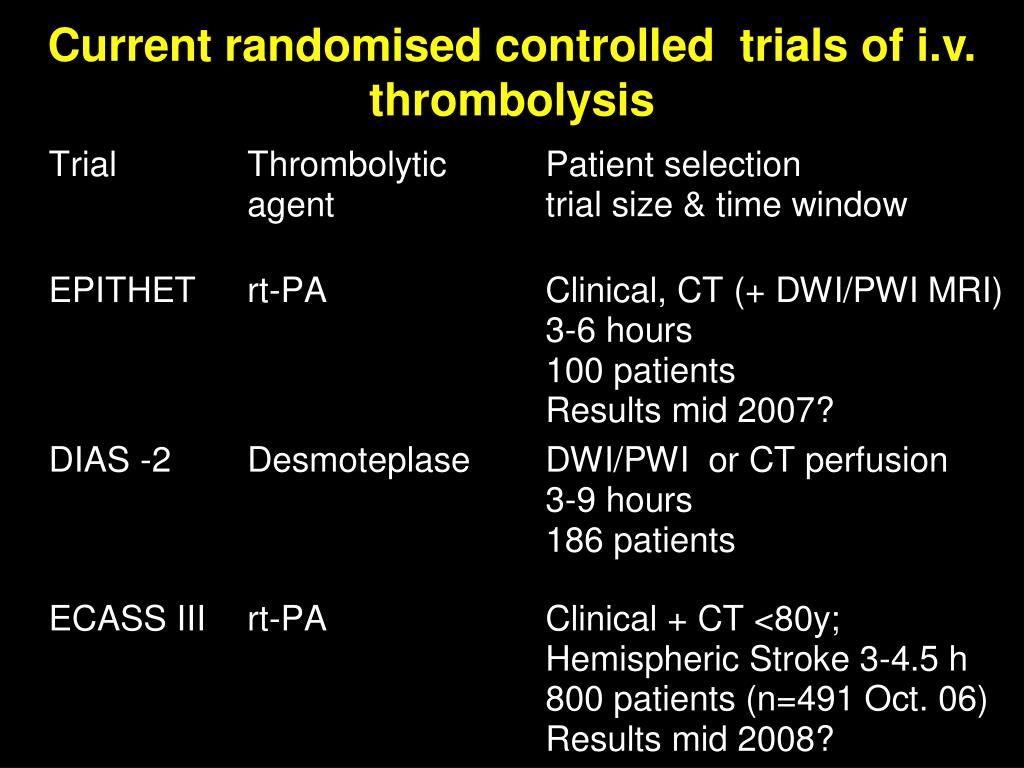 Current randomised controlled trials of i.v. thrombolysis

| Trial | Thrombolytic agent | Patient selection trial size & time window |
|---|---|---|
| EPITHET | rt-PA | Clinical, CT (+ DWI/PWI MRI) 3-6 hours 100 patients Results mid 2007? |
| DIAS -2 | Desmoteplase | DWI/PWI or CT perfusion 3-9 hours 186 patients |
| ECASS III | rt-PA | Clinical + CT <80y; Hemispheric Stroke 3-4.5 h 800 patients (n=491 Oct. 06) Results mid 2008? |